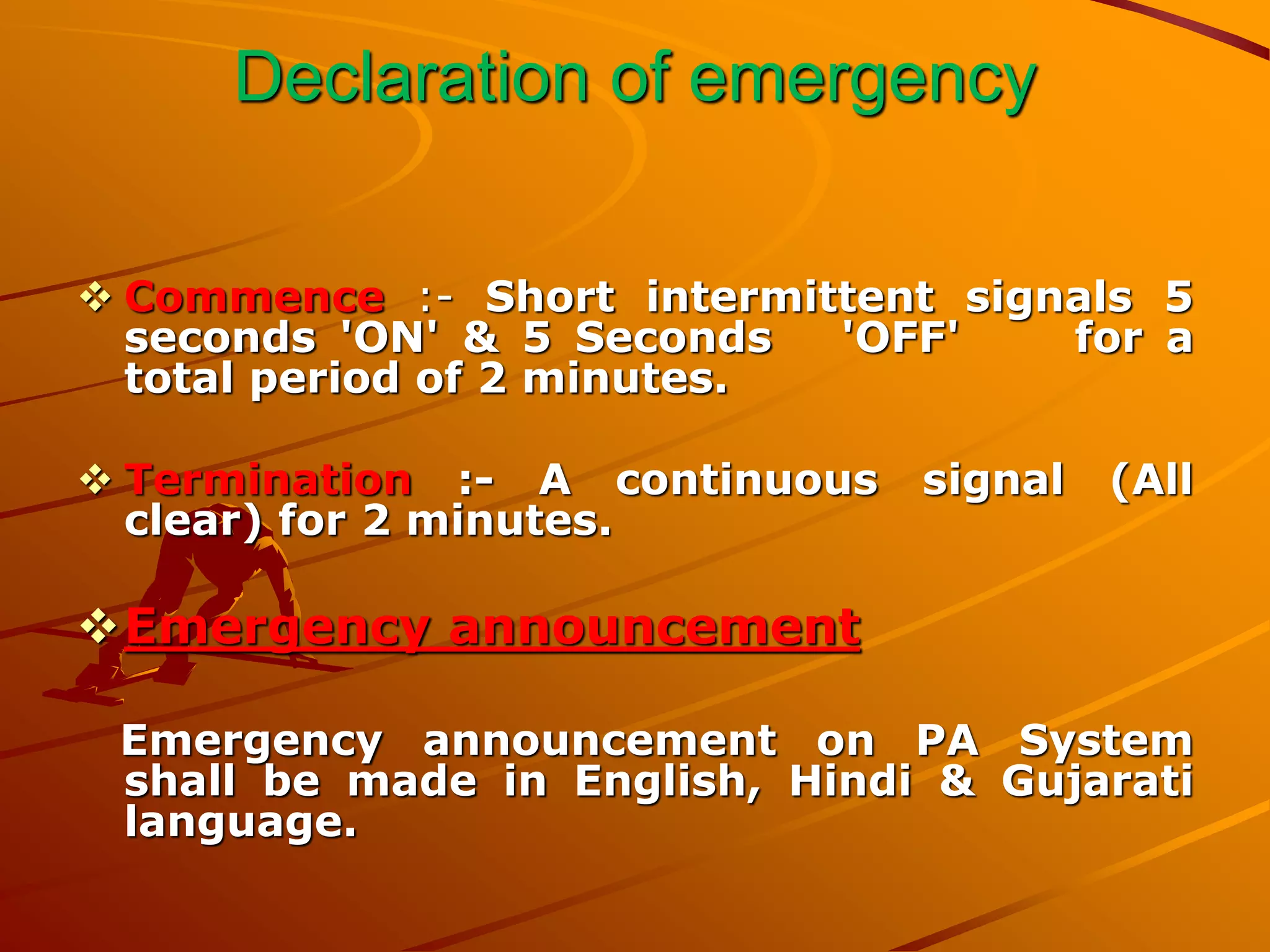 Declaration of emergency

❖ Commence :- Short intermittent signals 5 seconds 'ON' & 5 Seconds 'OFF' for a total period of 2 minutes.

❖ Termination :- A continuous signal (All clear) for 2 minutes.

❖ Emergency announcement

Emergency announcement on PA System shall be made in English, Hindi & Gujarati language.